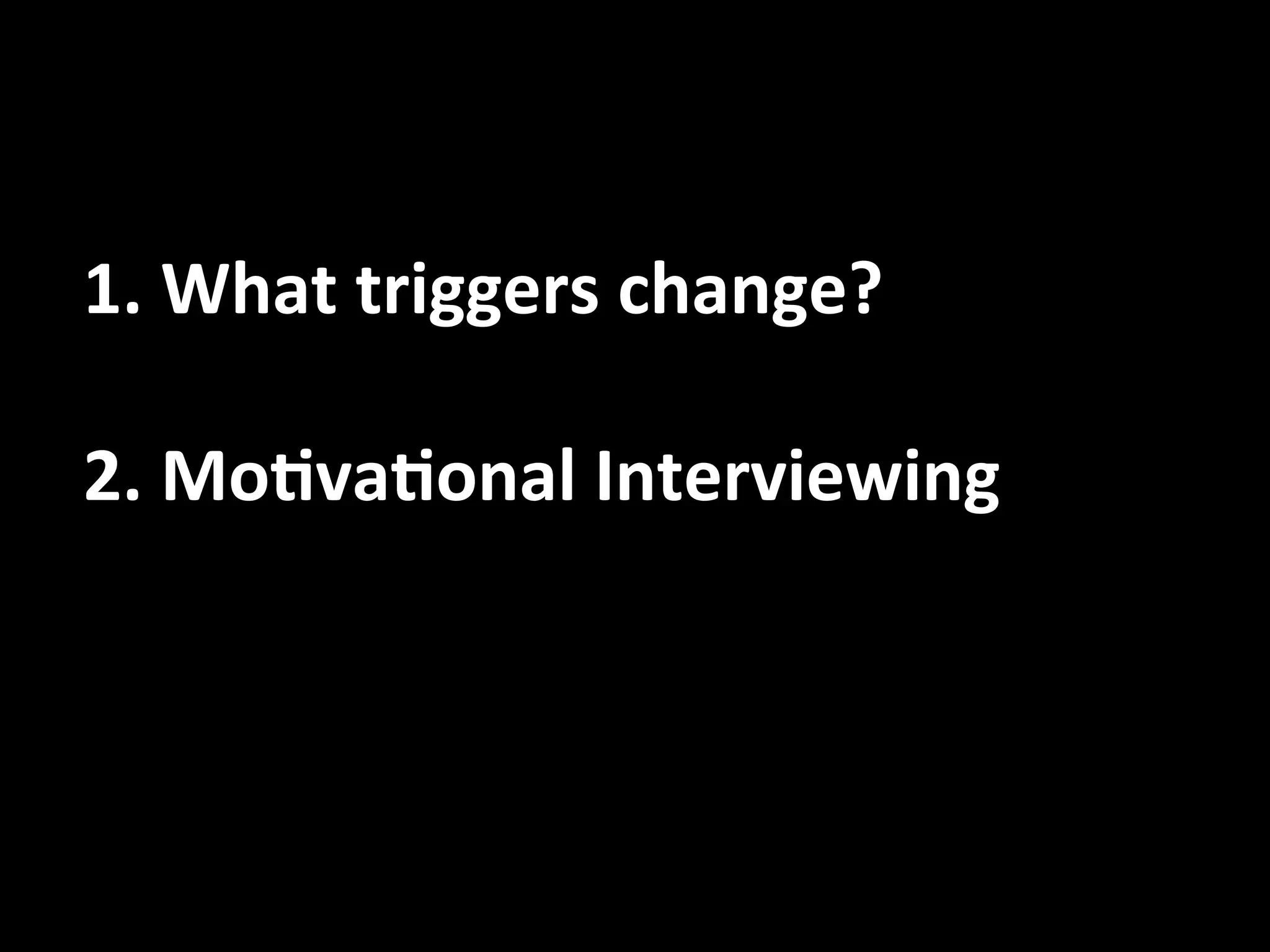 1. What triggers change?

2. Motivational Interviewing